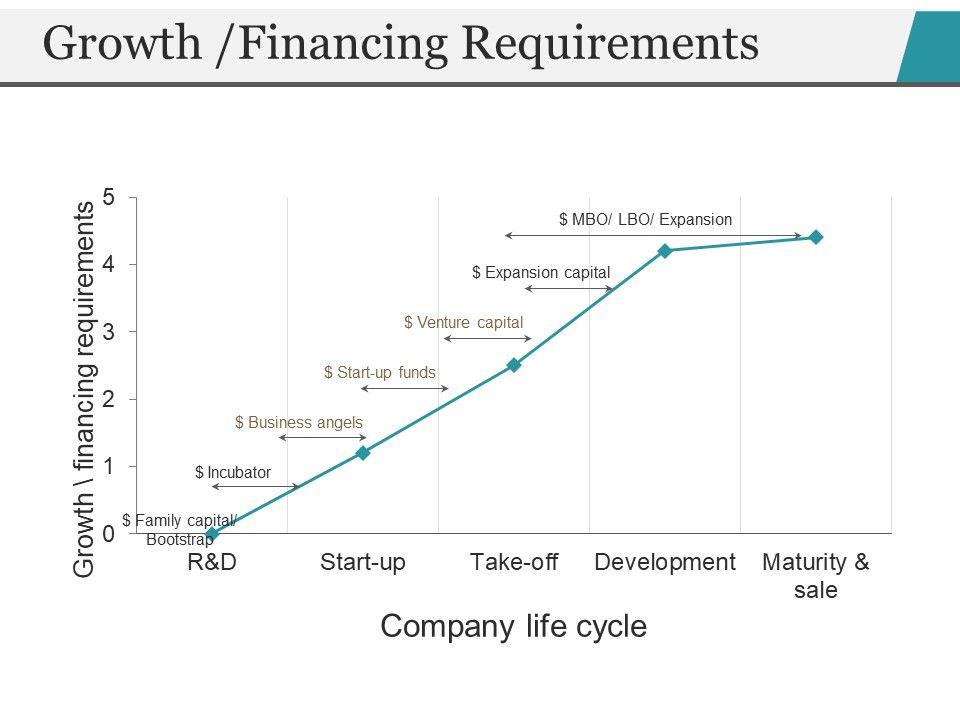 Growth /Financing Requirements

Growth \ financing requirements

5
4
3
2
1
0

$ MBO/ LBO/ Expansion
$ Expansion capital
$ Venture capital
$ Start-up funds
$ Business angels
$ Incubator
$ Family capital/ Bootstrap

R&D
Start-up
Take-off
Development
Maturity & sale

Company life cycle